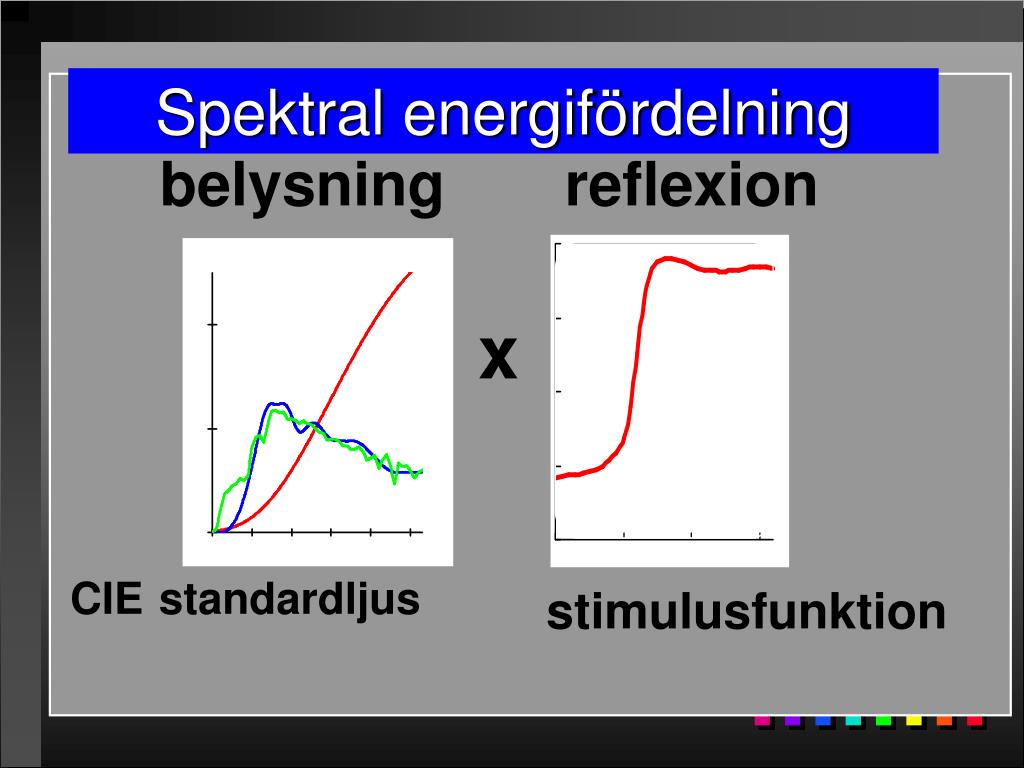 Spektral energifördelning

belysning reflexion

x

CIE standardljus

stimulusfunktion